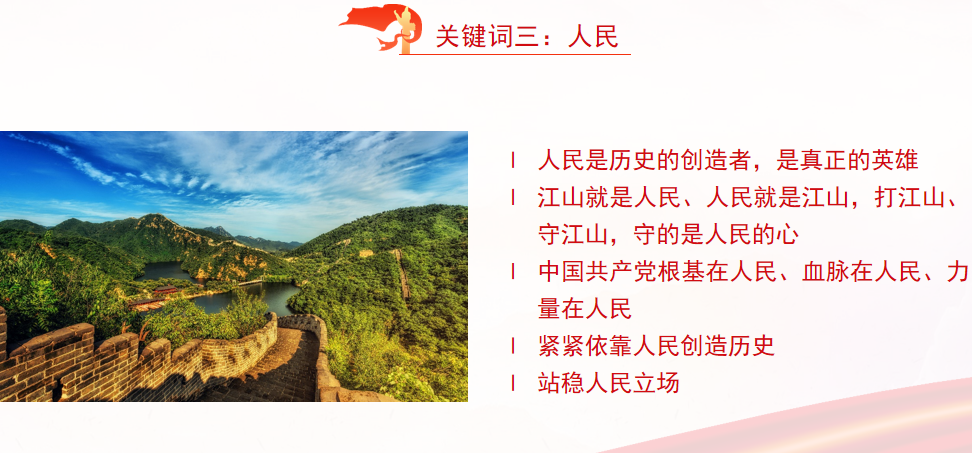 关键词三：人民

l 人民是历史的创造者，是真正的英雄
l 江山就是人民、人民就是江山，打江山、守江山，守的是人民的心
l 中国共产党根基在人民、血脉在人民、力量在人民
l 紧紧依靠人民创造历史
l 站稳人民立场